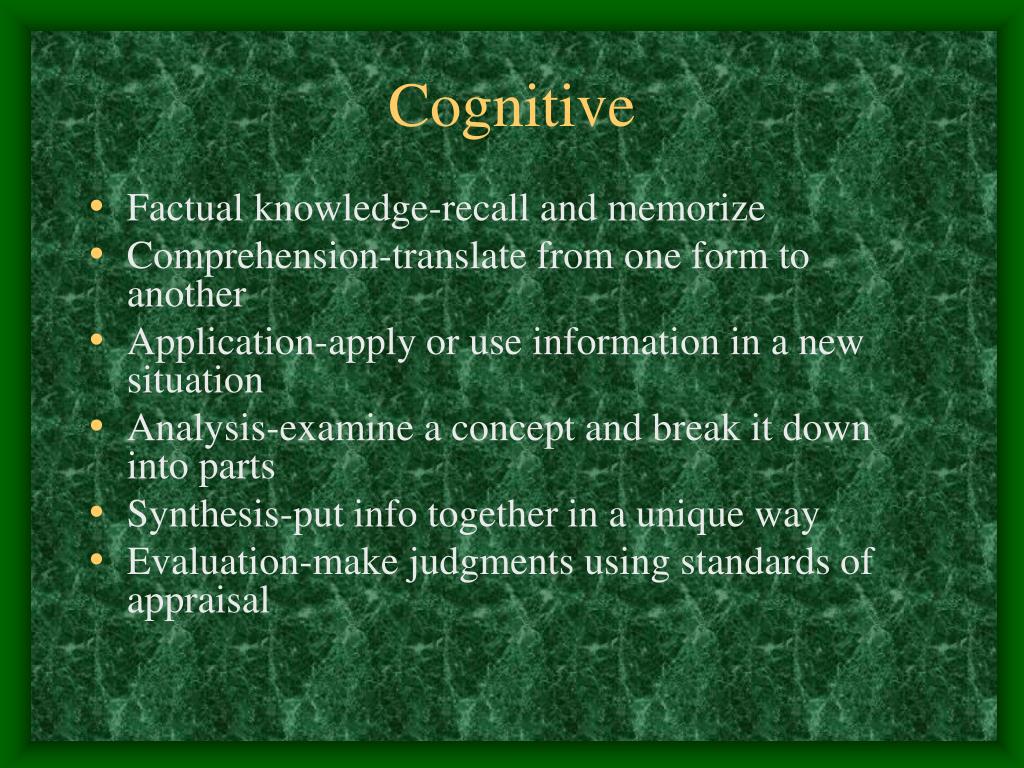 Cognitive

• Factual knowledge-recall and memorize
• Comprehension-translate from one form to another
• Application-apply or use information in a new situation
• Analysis-examine a concept and break it down into parts
• Synthesis-put info together in a unique way
• Evaluation-make judgments using standards of appraisal